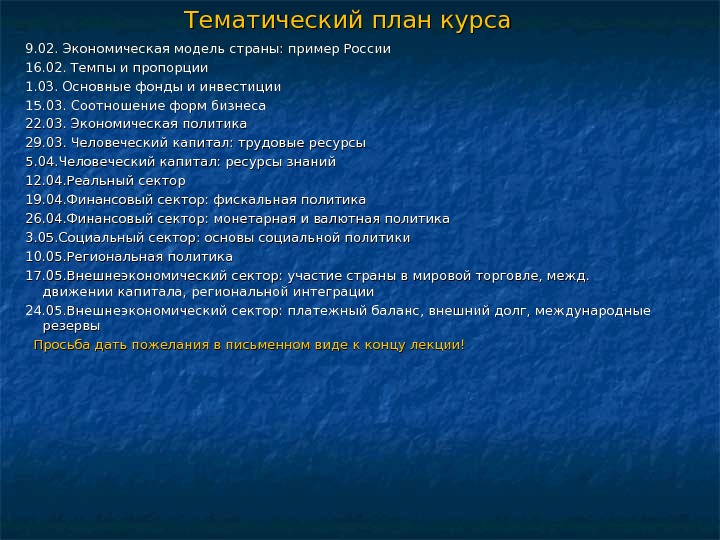 Тематический план курса

9.02. Экономическая модель страны: пример России
16.02. Темпы и пропорции
1.03. Основные фонды и инвестиции
15.03. Соотношение форм бизнеса
22.03. Экономическая политика
29.03. Человеческий капитал: трудовые ресурсы
5.04.Человеческий капитал: ресурсы знаний
12.04.Реальный сектор
19.04.Финансовый сектор: фискальная политика
26.04.Финансовый сектор: монетарная и валютная политика
3.05.Социальный сектор: основы социальной политики
10.05.Региональная политика
17.05.Внешнеэкономический сектор: участие страны в мировой торговле, межд. движении капитала, региональной интеграции
24.05.Внешнеэкономический сектор: платежный баланс, внешний долг, международные резервы

Просьба дать пожелания в письменном виде к концу лекции!